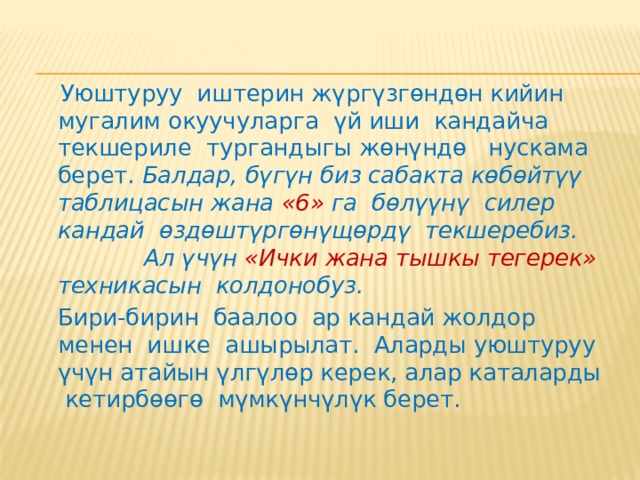 Уюштуруу иштерин жүргүзгөндөн кийин мугалим окуучуларга үй иши кандайча текшериле тургандыгы жөнүндө нускама берет. Балдар, бүгүн биз сабакта көбөйтүү таблицасын жана «6» га бөлүүнү силер кандай өздөштүргөнүщөрдү текшеребиз. Ал үчүн «Ички жана тышкы тегерек» техникасын колдонобуз.

Бири-бирин баалоо ар кандай жолдор менен ишке ашырылат. Аларды уюштуруу үчүн атайын үлгүлөр керек, алар каталарды кетирбөөгө мүмкүнчүлүк берет.